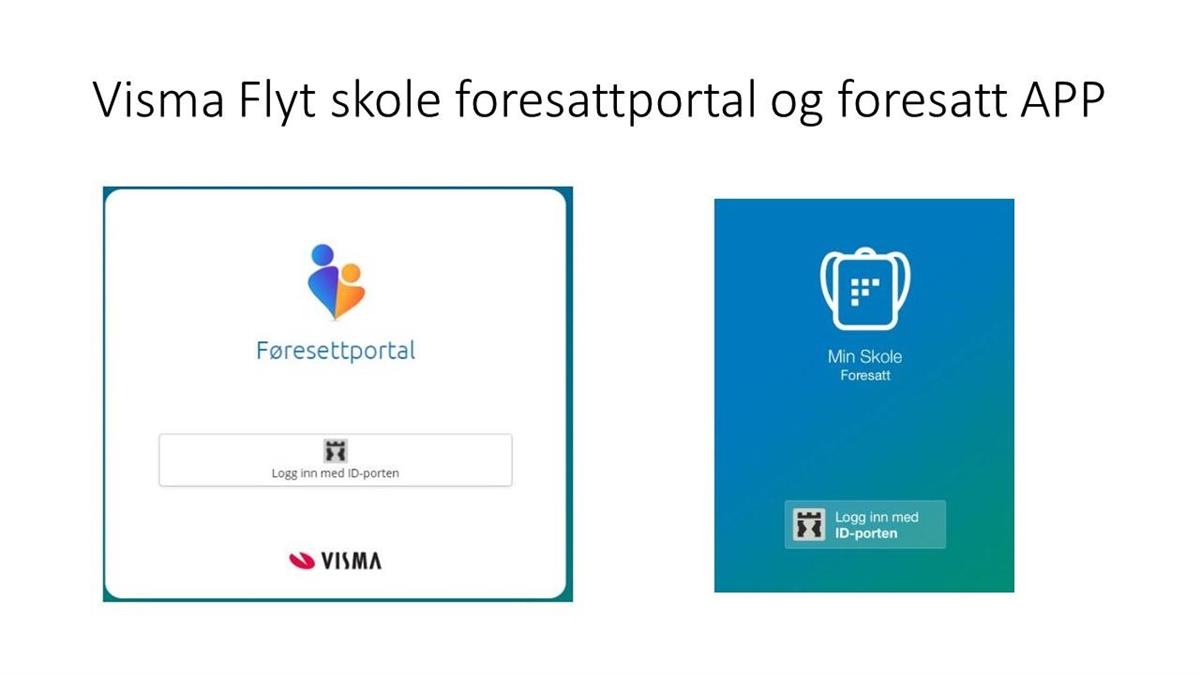 Visma Flyt skole foresattportal og foresatt APP

Føresettportal

Logg inn med ID-porten

VISMA

Min Skole
Foresatt

Logg inn med
ID-porten